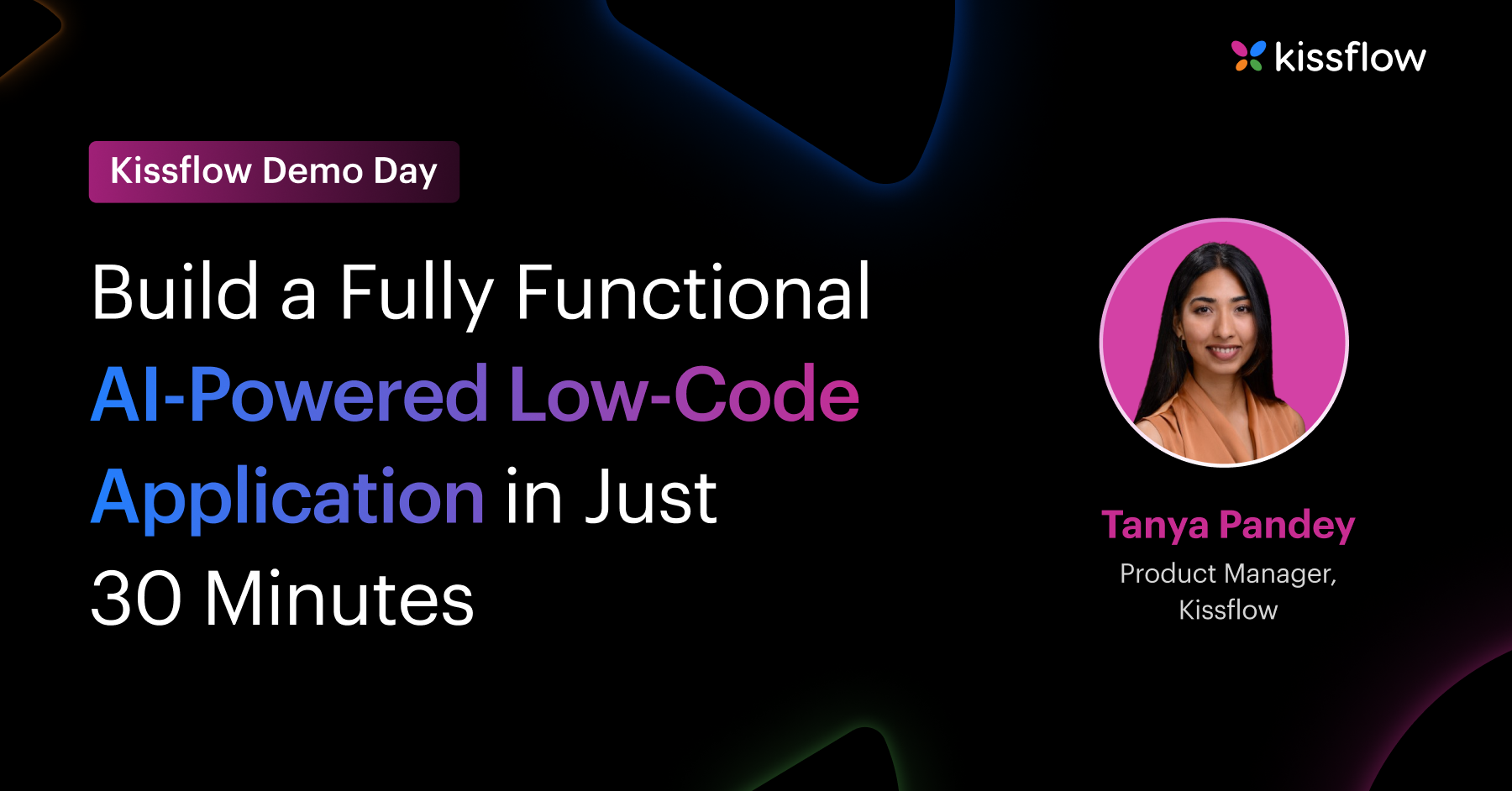 kissflow

Kissflow Demo Day

Build a Fully Functional AI-Powered Low-Code Application in Just 30 Minutes

Tanya Pandey

Product Manager, Kissflow